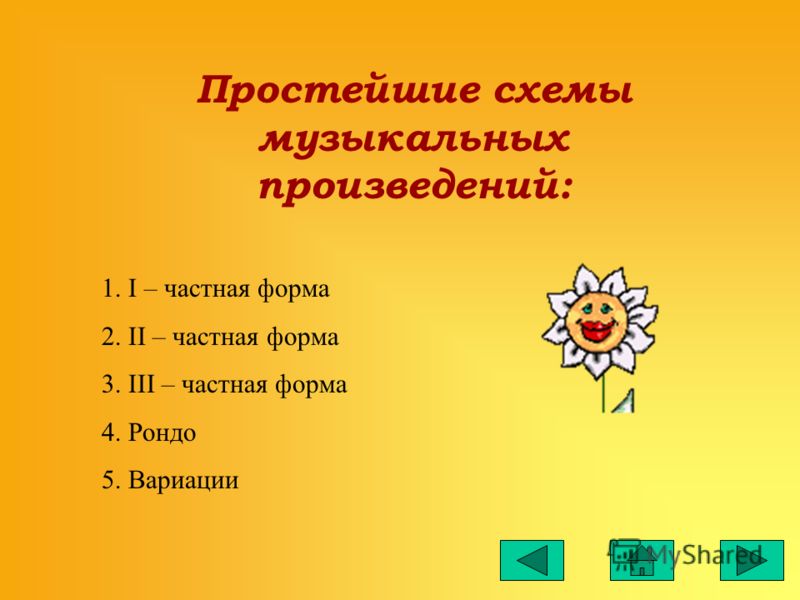 Простейшие схемы музыкальных произведений:

1. I – частная форма

2. II – частная форма

3. III – частная форма

4. Рондо

5. Вариации

MyShared